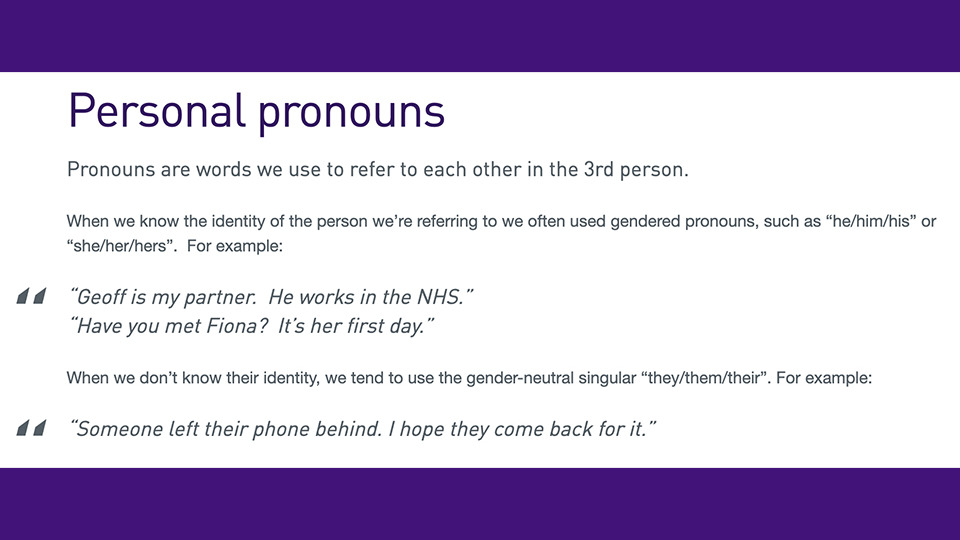 Personal pronouns

Pronouns are words we use to refer to each other in the 3rd person.

When we know the identity of the person we're referring to we often used gendered pronouns, such as "he/him/his" or "she/her/hers". For example:

"Geoff is my partner. He works in the NHS."
"Have you met Fiona? It's her first day."

When we don't know their identity, we tend to use the gender-neutral singular "they/them/their". For example:

"Someone left their phone behind. I hope they come back for it."